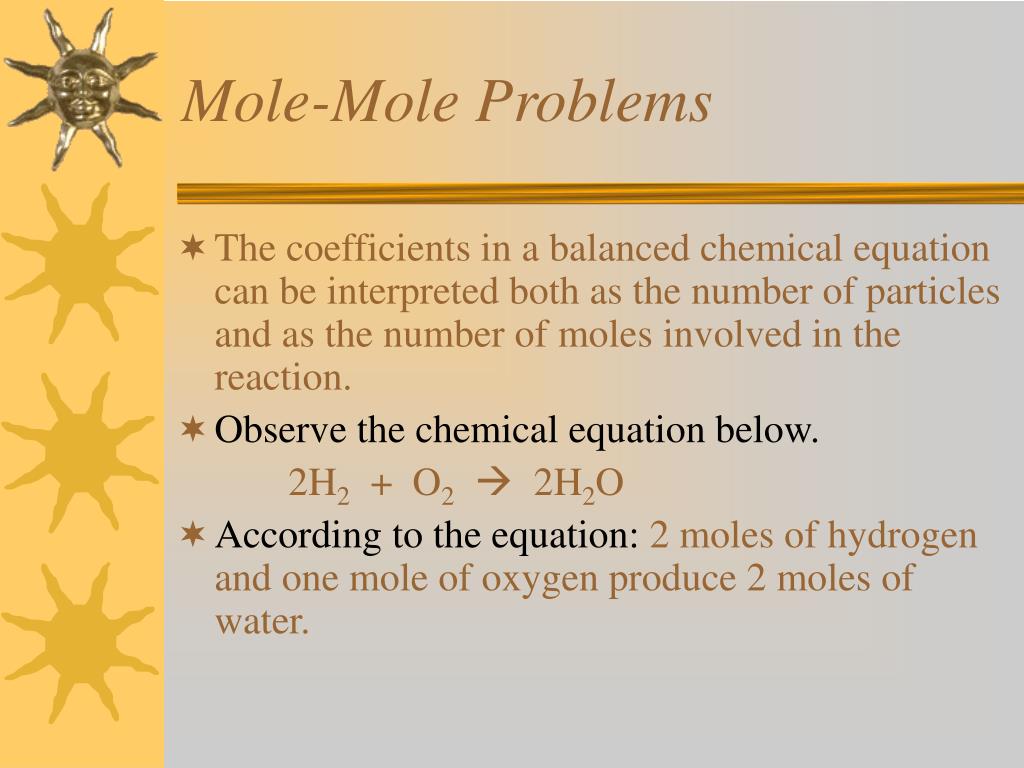 Mole-Mole Problems

The coefficients in a balanced chemical equation can be interpreted both as the number of particles and as the number of moles involved in the reaction.

Observe the chemical equation below.

$2H_2 + O_2 \rightarrow 2H_2O$

According to the equation: 2 moles of hydrogen and one mole of oxygen produce 2 moles of water.